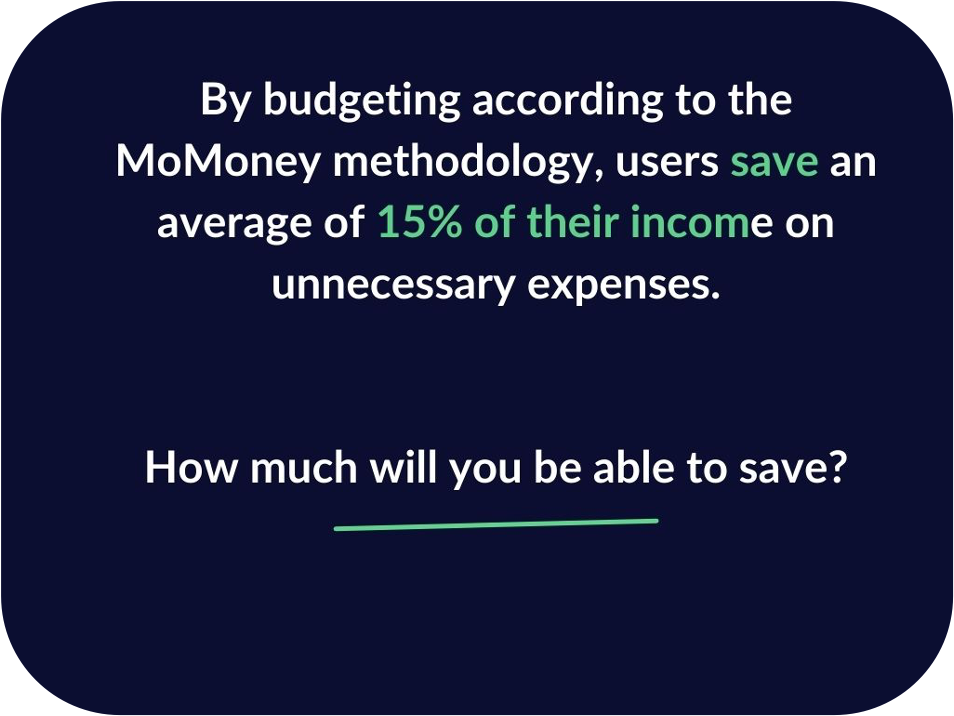 By budgeting according to the MoMoney methodology, users save an average of 15% of their income on unnecessary expenses.

How much will you be able to save?